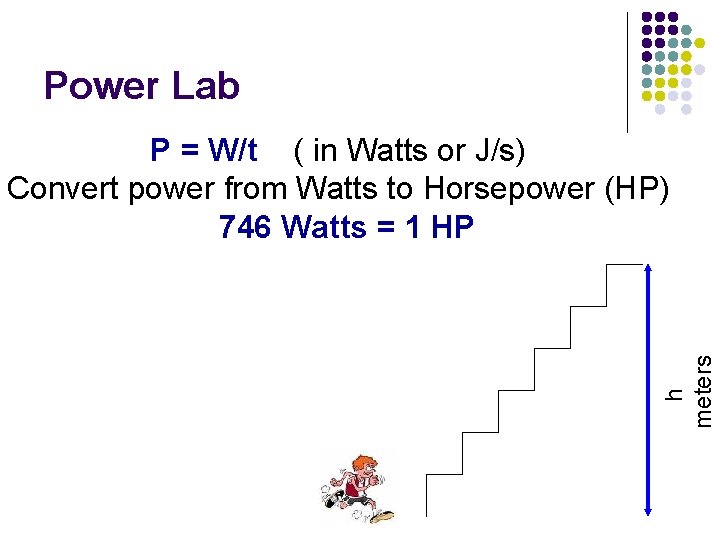 Power Lab

P = W/t ( in Watts or J/s)
Convert power from Watts to Horsepower (HP)
746 Watts = 1 HP

h
meters